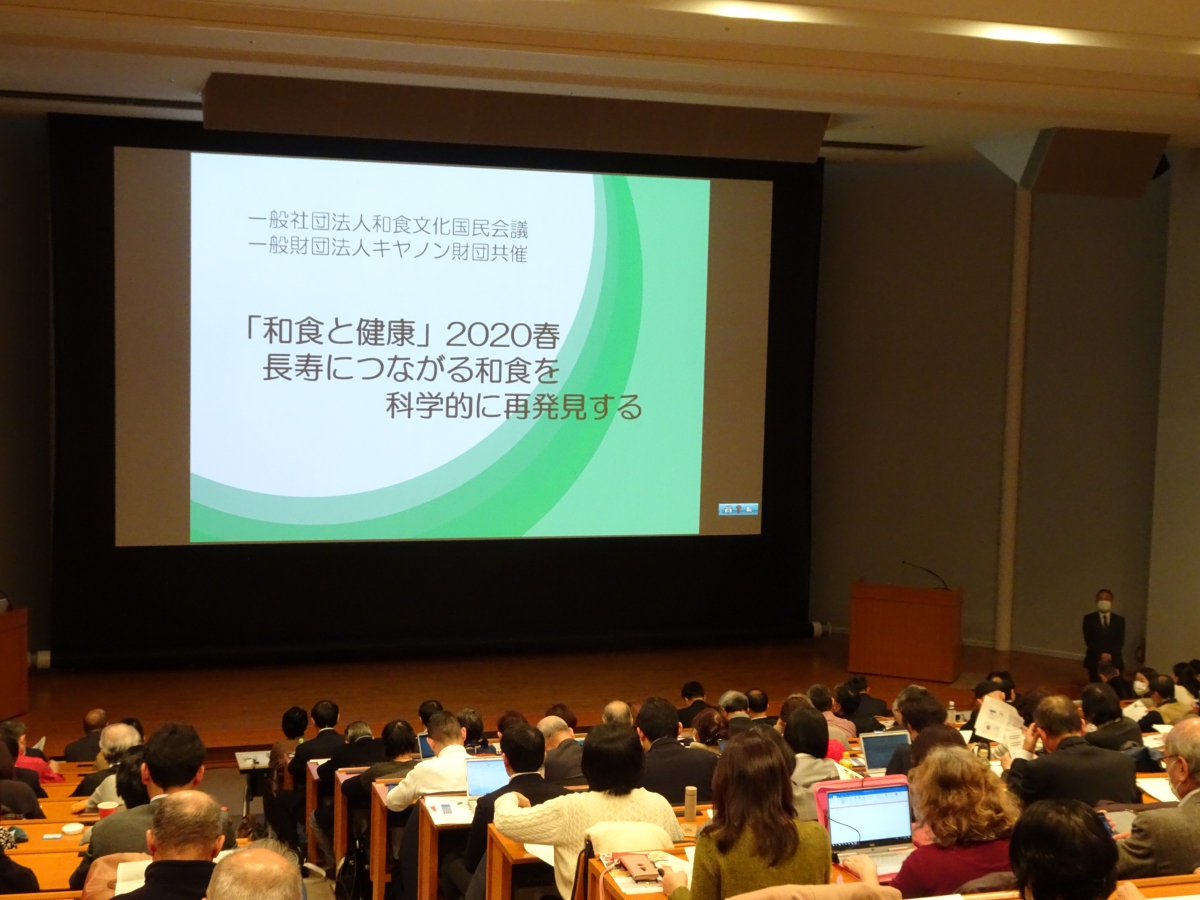 一般社団法人和食文化国民会議
一般財団法人キヤノン財団共催

「和食と健康」2020春
長寿につながる和食を
科学的に再発見する